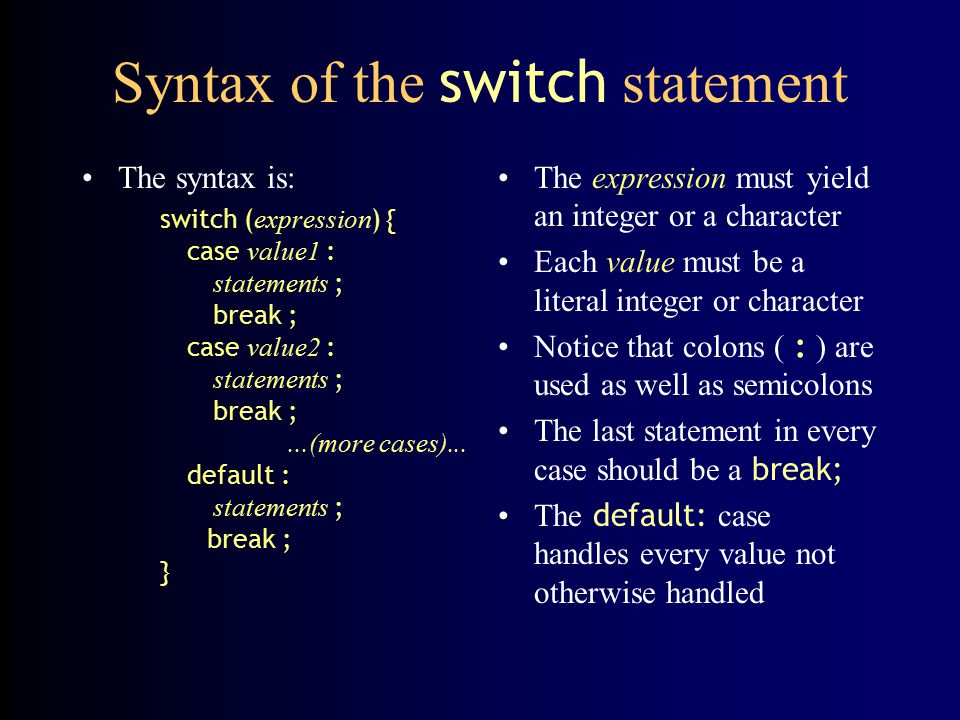 Syntax of the switch statement

• The syntax is:

switch (expression) {
case value1 :
statements ;
break ;
case value2 :
statements ;
break ;
...(more cases)...
default :
statements ;
break ;
}

• The expression must yield an integer or a character
• Each value must be a literal integer or character
• Notice that colons ( : ) are used as well as semicolons
• The last statement in every case should be a break;
• The default: case handles every value not otherwise handled